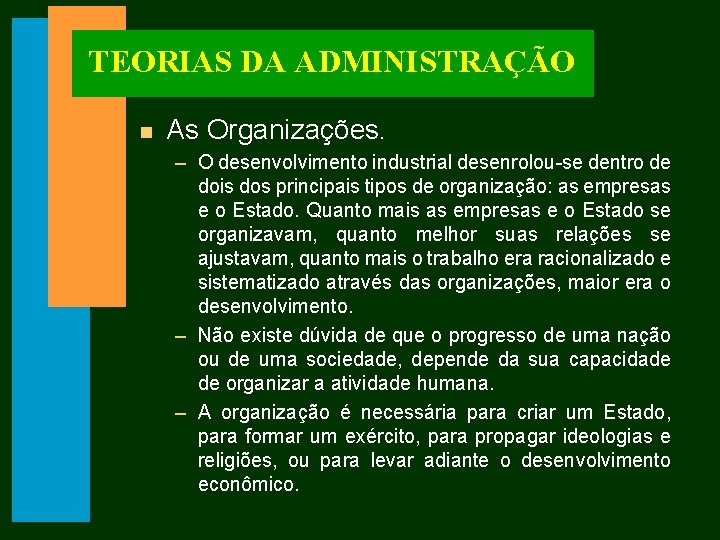 TEORIAS DA ADMINISTRAÇÃO

As Organizações.

– O desenvolvimento industrial desenrolou-se dentro de dois dos principais tipos de organização: as empresas e o Estado. Quanto mais as empresas e o Estado se organizavam, quanto melhor suas relações se ajustavam, quanto mais o trabalho era racionalizado e sistematizado através das organizações, maior era o desenvolvimento.

– Não existe dúvida de que o progresso de uma nação ou de uma sociedade, depende da sua capacidade de organizar a atividade humana.

– A organização é necessária para criar um Estado, para formar um exército, para propagar ideologias e religiões, ou para levar adiante o desenvolvimento econômico.